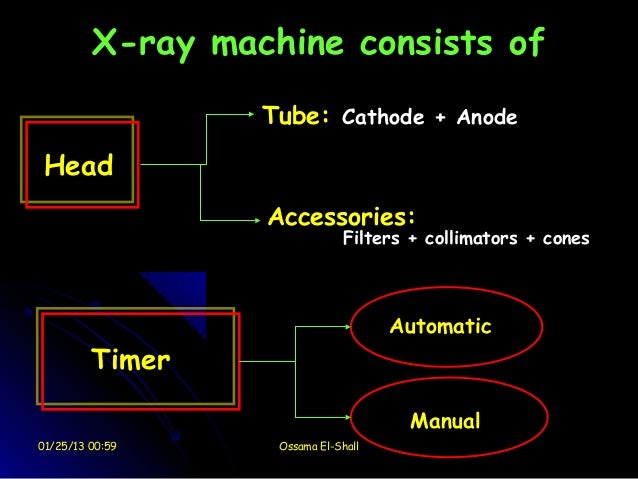 X-ray machine consists of

Head

Tube: Cathode + Anode

Accessories:
Filters + collimators + cones

Timer

Automatic

Manual

01/25/13 00:59

Ossama El-Shall